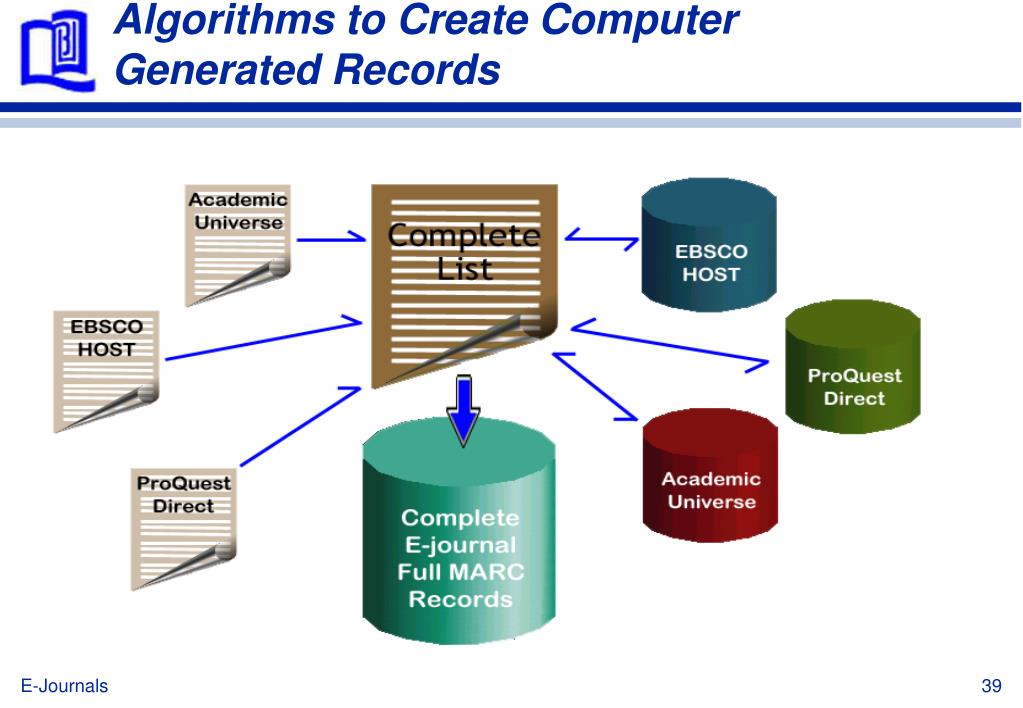 Algorithms to Create Computer Generated Records

Academic Universe

EBSCO HOST

ProQuest Direct

Complete List

EBSCO HOST

ProQuest Direct

Academic Universe

Complete E-journal Full MARC Records

E-Journals

39